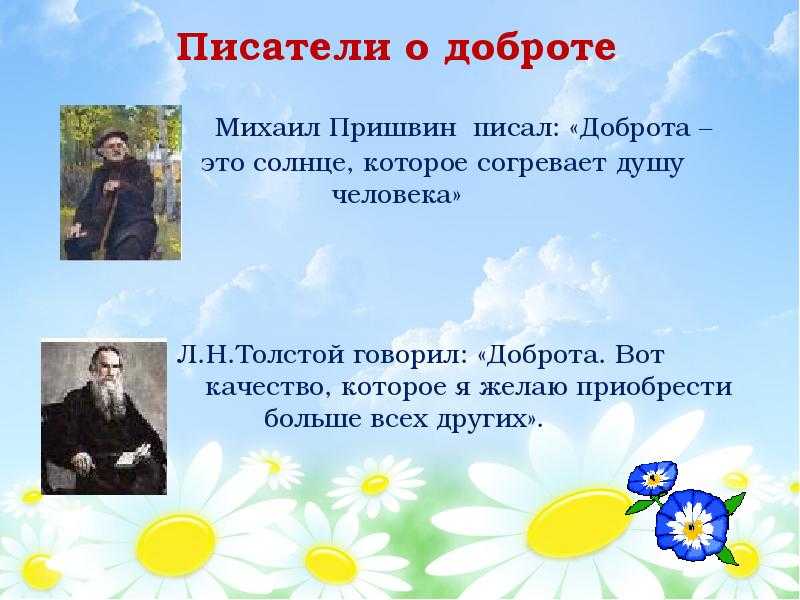 Писатели о доброте

Михаил Пришвин писал: «Доброта – это солнце, которое согревает душу человека»

Л.Н.Толстой говорил: «Доброта. Вот качество, которое я желаю приобрести больше всех других».